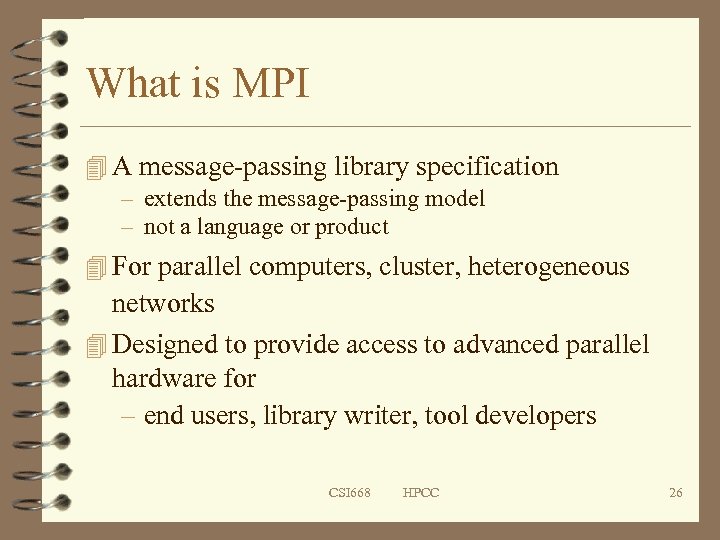 What is MPI

A message-passing library specification
– extends the message-passing model
– not a language or product

For parallel computers, cluster, heterogeneous networks

Designed to provide access to advanced parallel hardware for
– end users, library writer, tool developers

CSI668 HPCC 26